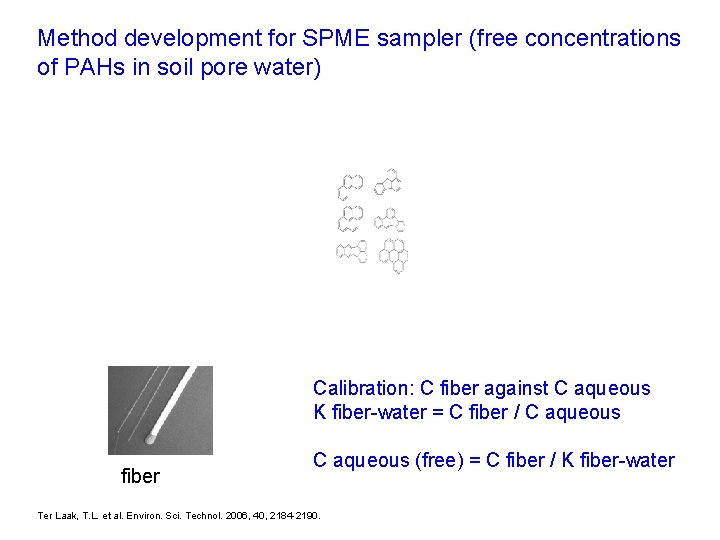 Method development for SPME sampler (free concentrations of PAHs in soil pore water)

fiber

Calibration: C fiber against C aqueous
K fiber-water = C fiber / C aqueous

C aqueous (free) = C fiber / K fiber-water

Ter Laak, T.L. et al. Environ. Sci. Technol. 2006, 40, 2184-2190.